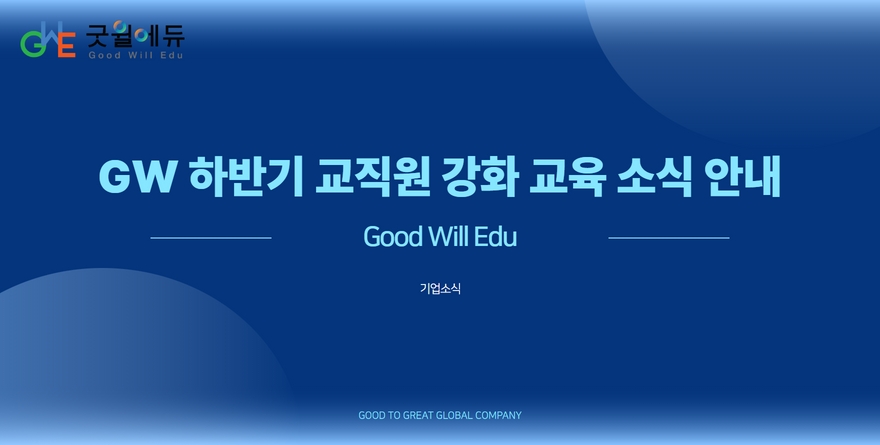 GWE 굿윌에듀
Good Will Edu

GW 하반기 교직원 강화 교육 소식 안내

Good Will Edu

기업소식

GOOD TO GREAT GLOBAL COMPANY